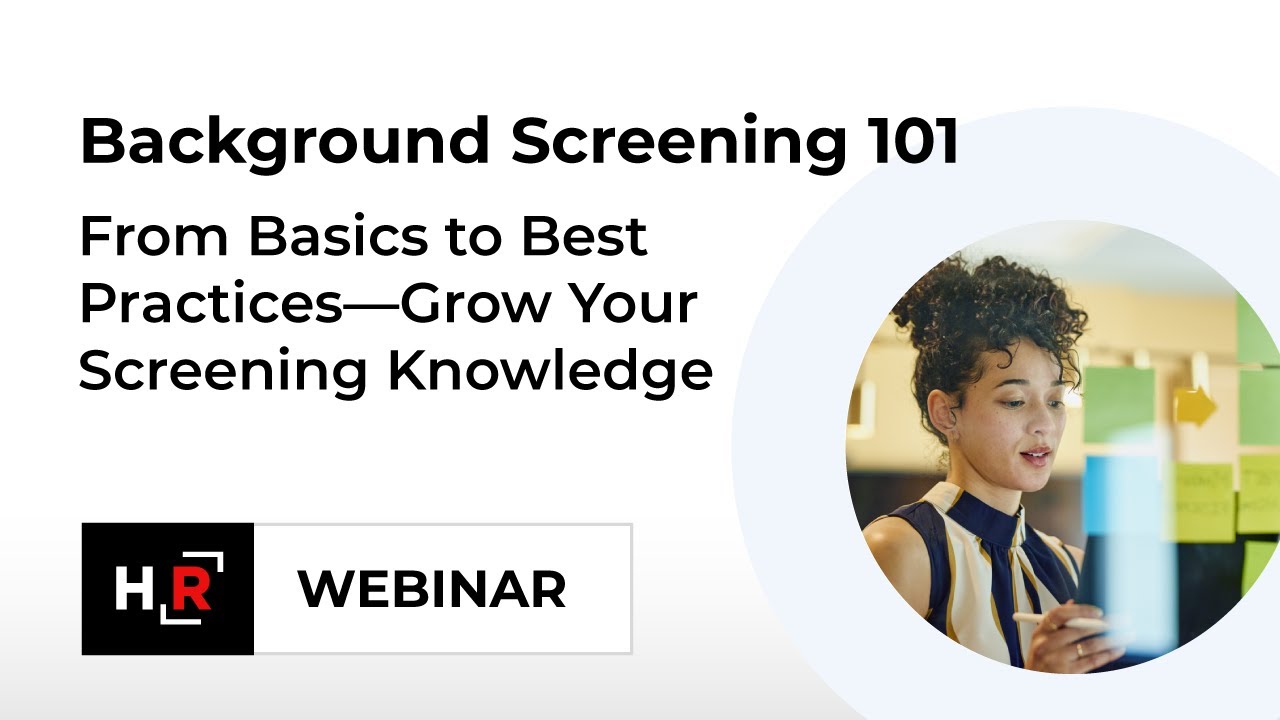 Background Screening 101

From Basics to Best Practices—Grow Your Screening Knowledge

HR

WEBINAR